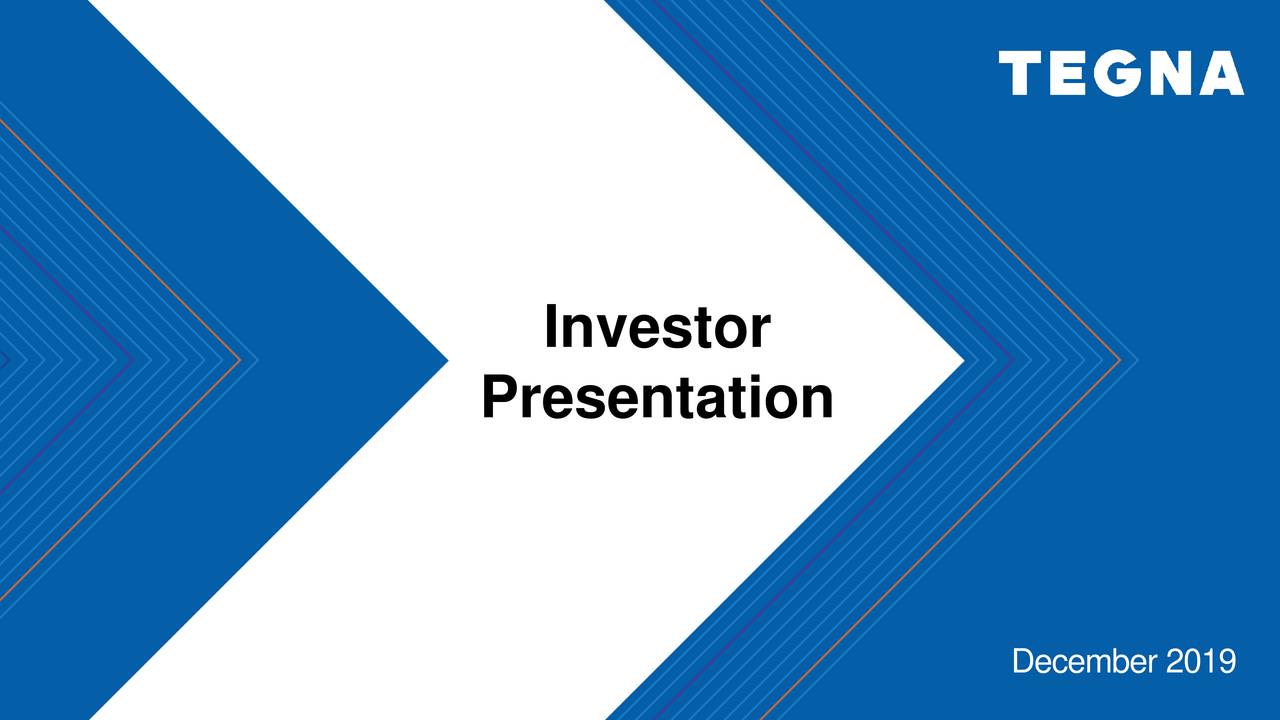 TEGNA

Investor Presentation

December 2019